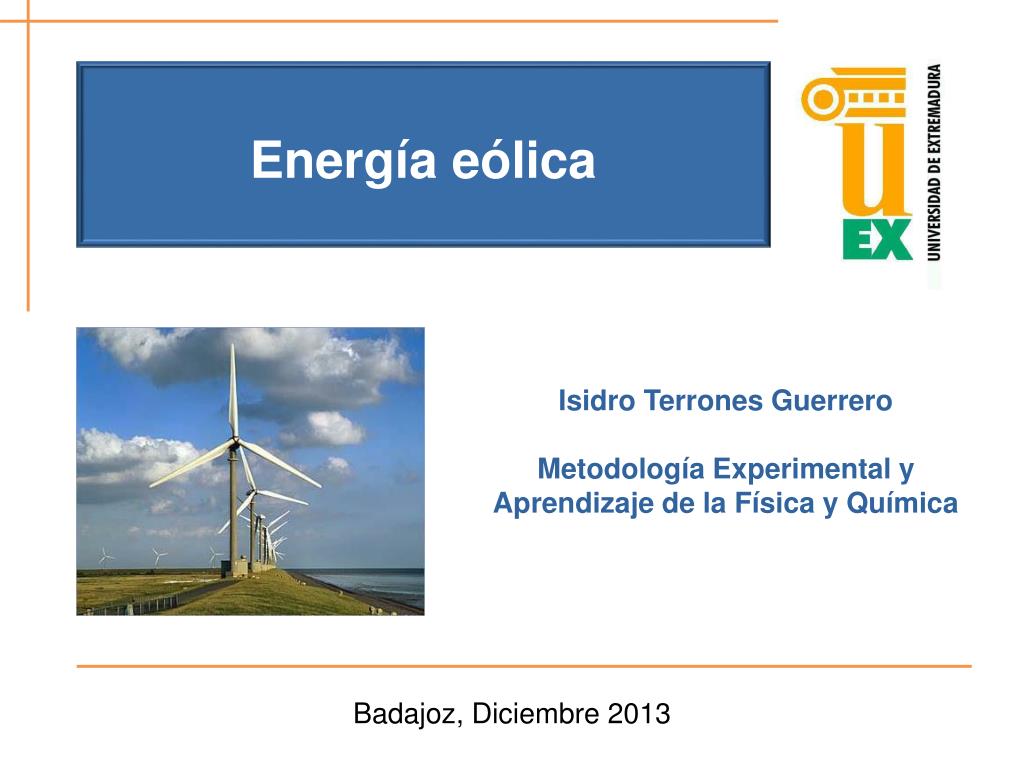 Energía eólica

UEX
UNIVERSIDAD DE EXTREMADURA

Isidro Terrones Guerrero

Metodología Experimental y Aprendizaje de la Física y Química

Badajoz, Diciembre 2013